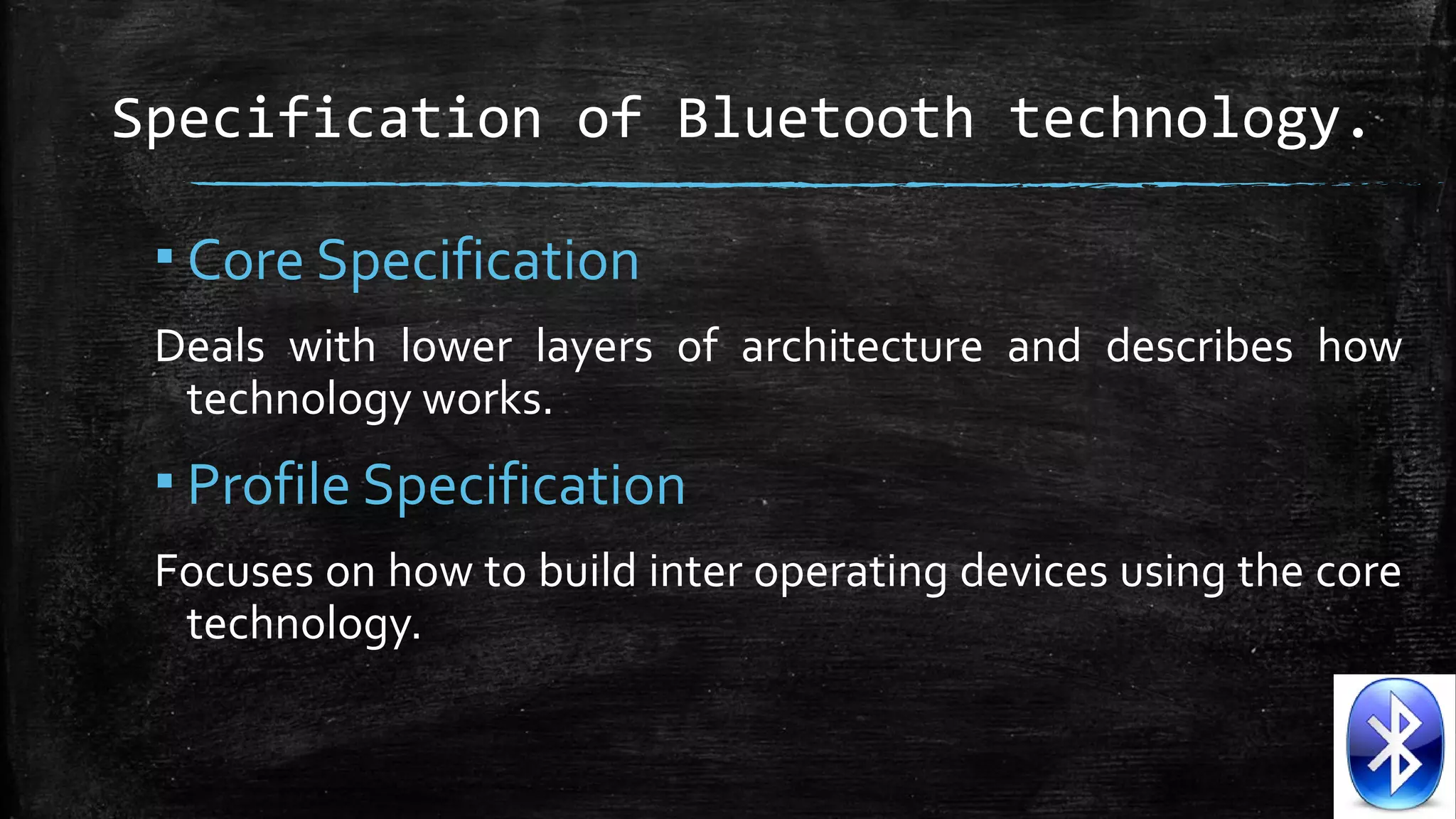 Specification of Bluetooth technology.

▪ Core Specification

Deals with lower layers of architecture and describes how technology works.

▪ Profile Specification

Focuses on how to build inter operating devices using the core technology.